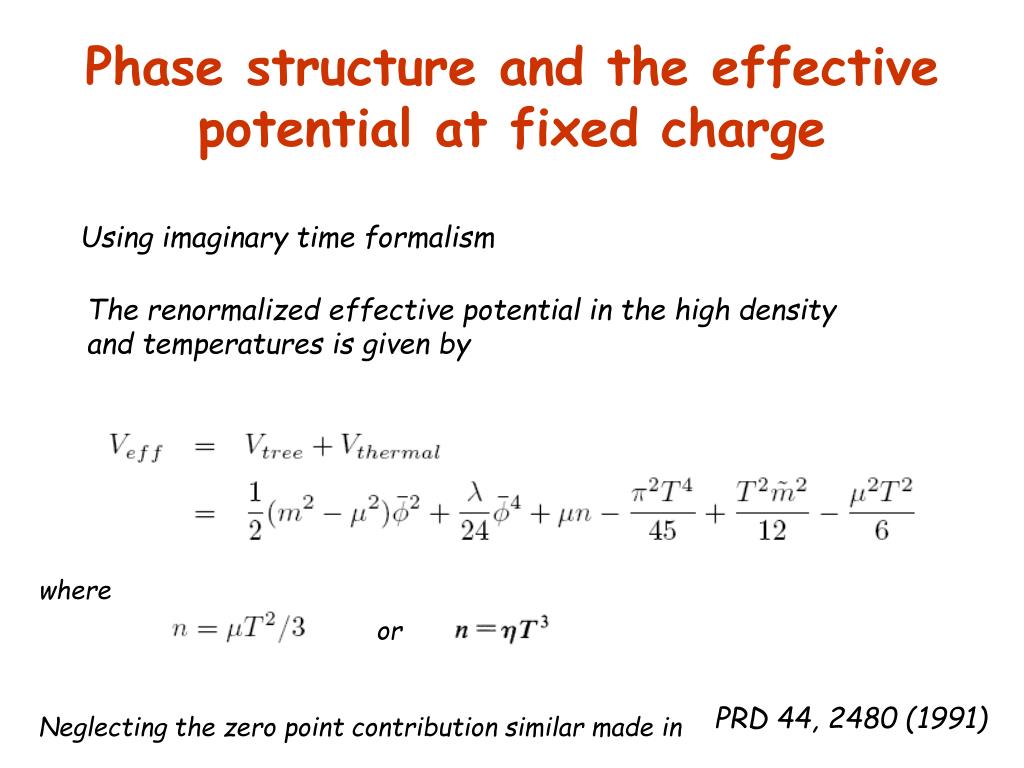 Phase structure and the effective potential at fixed charge

Using imaginary time formalism

The renormalized effective potential in the high density and temperatures is given by

$V_{eff} = V_{tree} + V_{thermal}$
$= \frac{1}{2}(m^2 - \mu^2)\bar{\phi}^2 + \frac{\lambda}{24}\bar{\phi}^4 + \mu n - \frac{\pi^2 T^4}{45} + \frac{T^2 \tilde{m}^2}{12} - \frac{\mu^2 T^2}{6}$

where

$n = \mu T^2/3$ or $n = \eta T^3$

Neglecting the zero point contribution similar made in PRD 44, 2480 (1991)